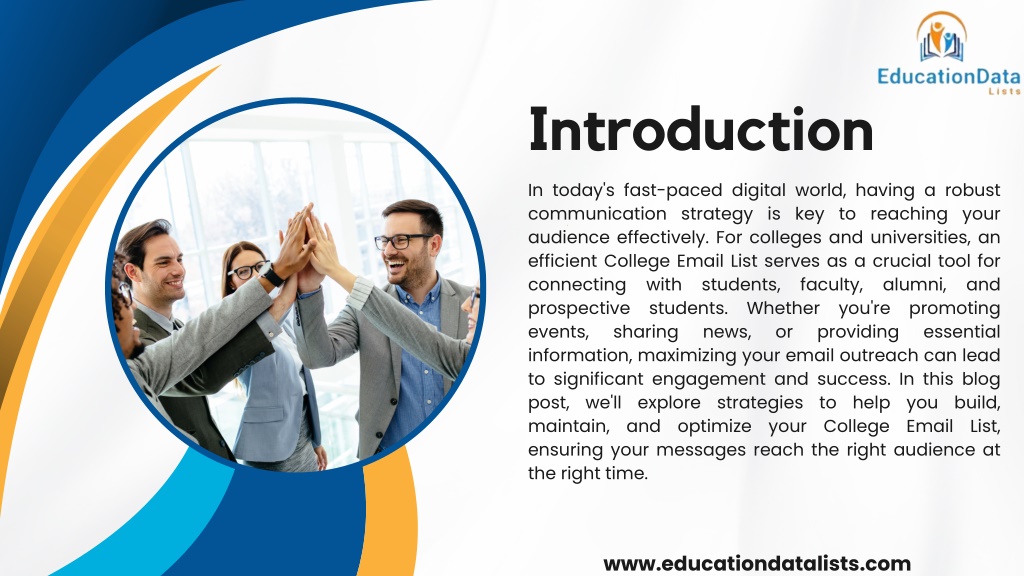 EducationData Lists

Introduction

In today's fast-paced digital world, having a robust communication strategy is key to reaching your audience effectively. For colleges and universities, an efficient College Email List serves as a crucial tool for connecting with students, faculty, alumni, and prospective students. Whether you're promoting events, sharing news, or providing essential information, maximizing your email outreach can lead to significant engagement and success. In this blog post, we'll explore strategies to help you build, maintain, and optimize your College Email List, ensuring your messages reach the right audience at the right time.

www.educationdatalists.com